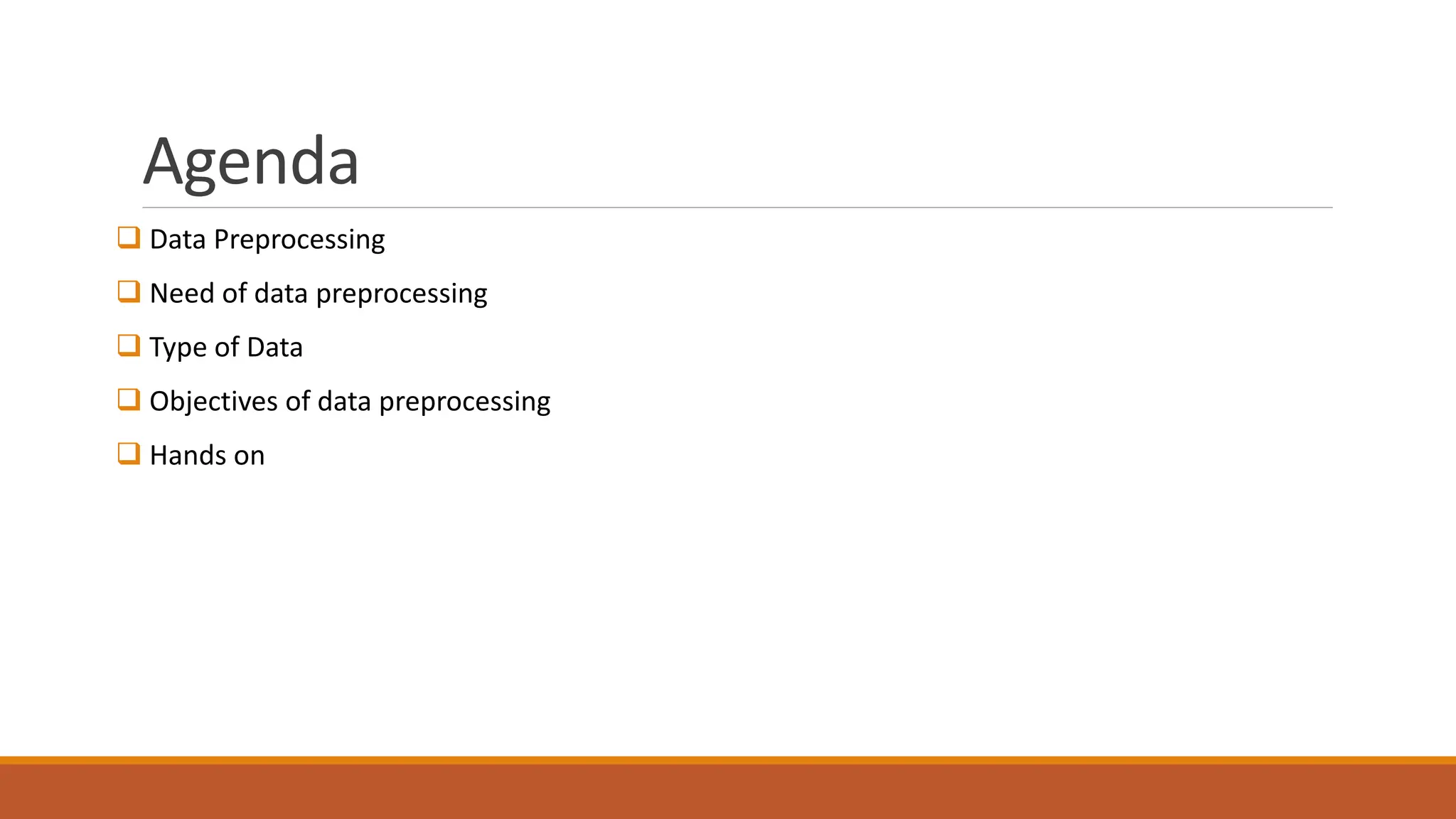 Agenda

❑ Data Preprocessing

❑ Need of data preprocessing

❑ Type of Data

❑ Objectives of data preprocessing

❑ Hands on